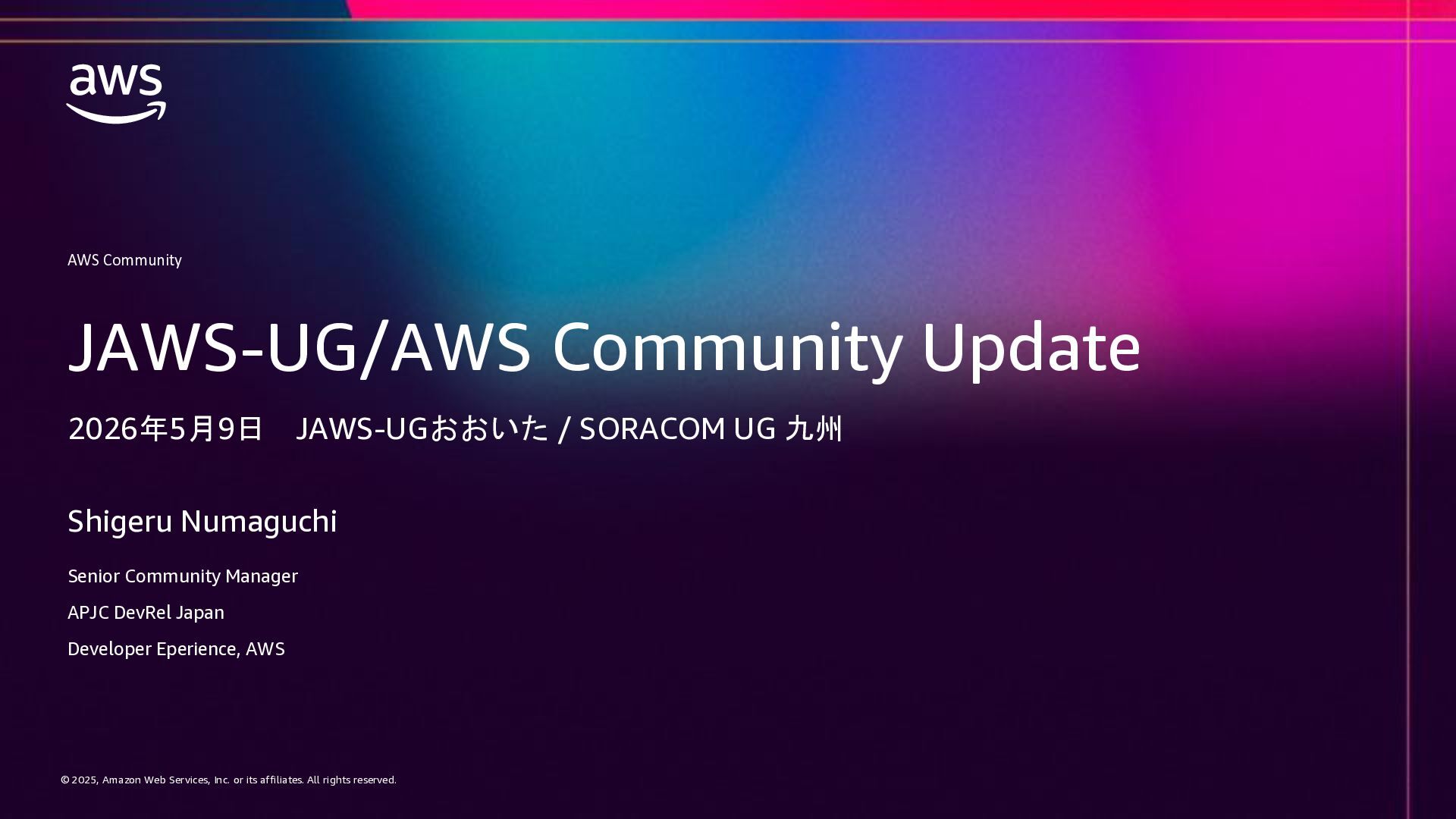 aws

AWS Community

JAWS-UG/AWS Community Update

2026年5月9日 JAWS-UGおおいた / SORACOM UG 九州

Shigeru Numaguchi

Senior Community Manager

APJC DevRel Japan

Developer Eperience, AWS

© 2025, Amazon Web Services, Inc. or its affiliates. All rights reserved.